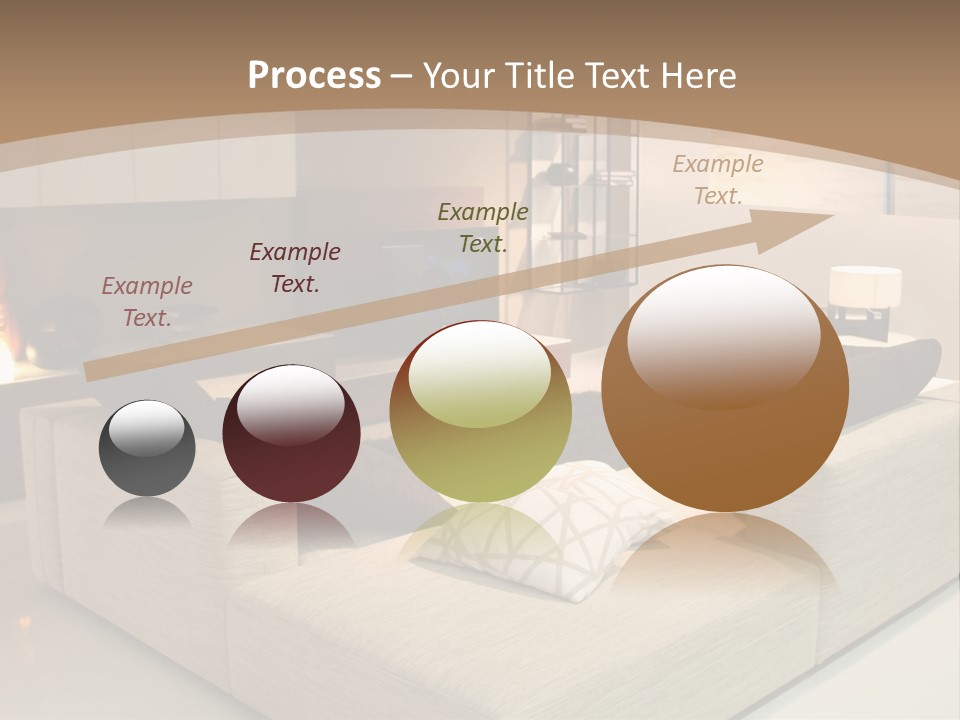 Process – Your Title Text Here

Example Text.

Example Text.

Example Text.

Example Text.